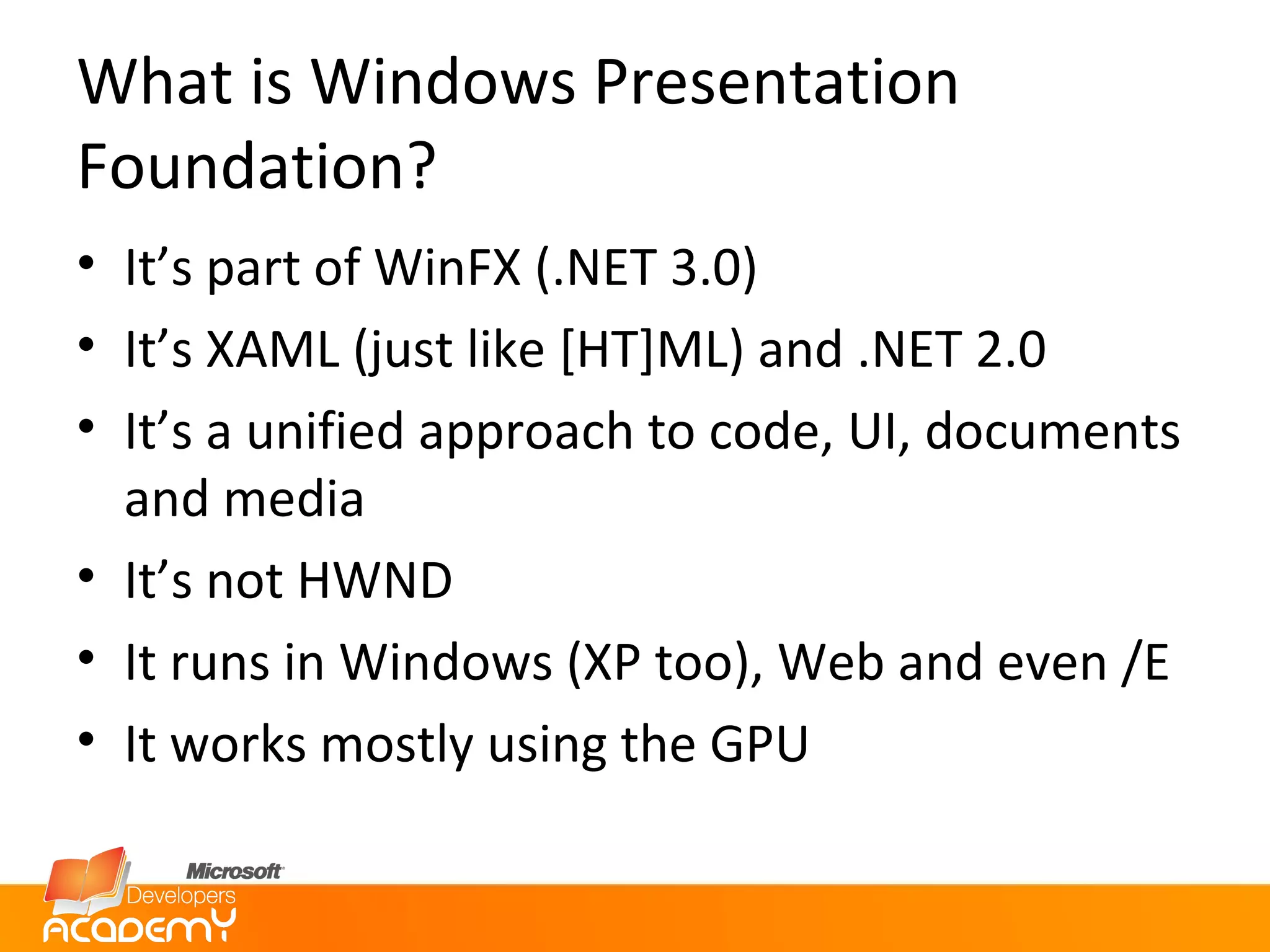 What is Windows Presentation Foundation?

• It’s part of WinFX (.NET 3.0)
• It’s XAML (just like [HT]ML) and .NET 2.0
• It’s a unified approach to code, UI, documents and media
• It’s not HWND
• It runs in Windows (XP too), Web and even /E
• It works mostly using the GPU

Microsoft
Developers
ACADEMY